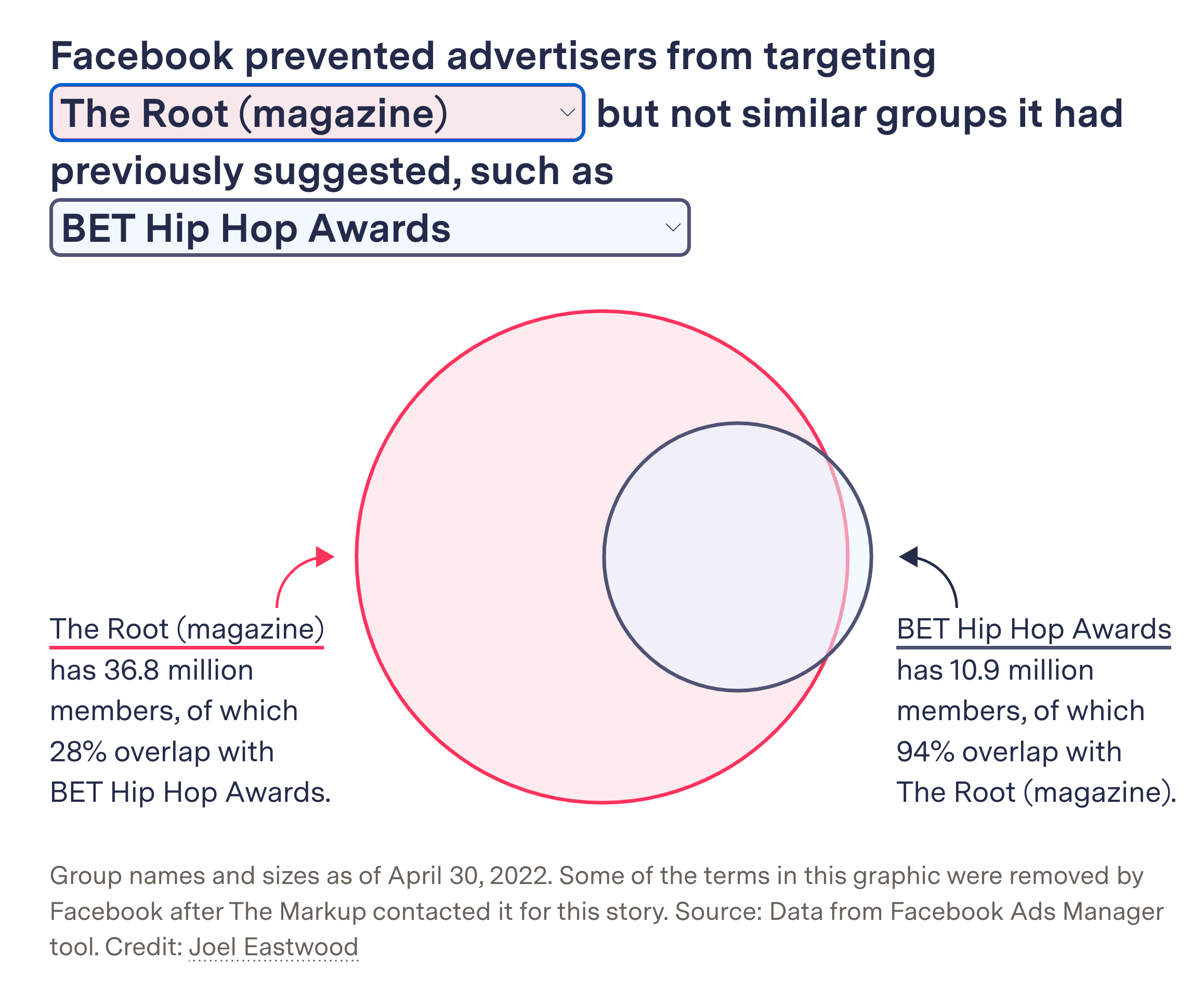 Facebook prevented advertisers from targeting The Root (magazine) but not similar groups it had previously suggested, such as BET Hip Hop Awards

The Root (magazine) has 36.8 million members, of which 28% overlap with BET Hip Hop Awards.

BET Hip Hop Awards has 10.9 million members, of which 94% overlap with The Root (magazine).

Group names and sizes as of April 30, 2022. Some of the terms in this graphic were removed by Facebook after The Markup contacted it for this story. Source: Data from Facebook Ads Manager tool. Credit: Joel Eastwood